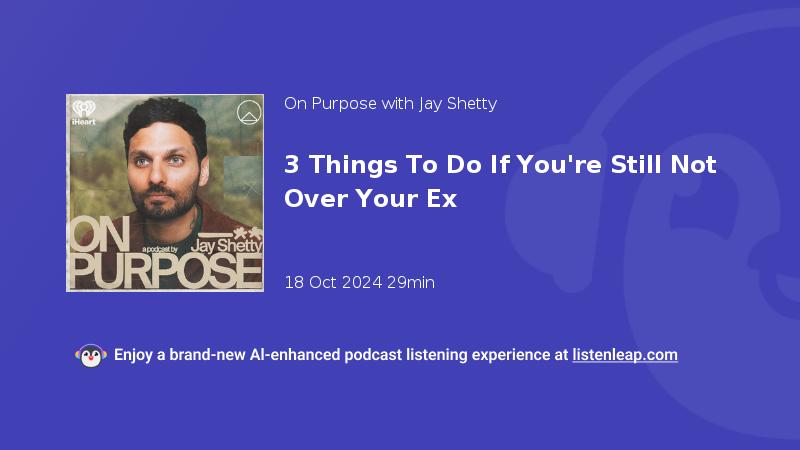 iHeart

ON PURPOSE

a podcast by Jay Shetty

On Purpose with Jay Shetty

3 Things To Do If You're Still Not Over Your Ex

18 Oct 2024 29min

Enjoy a brand-new AI-enhanced podcast listening experience at listenleap.com